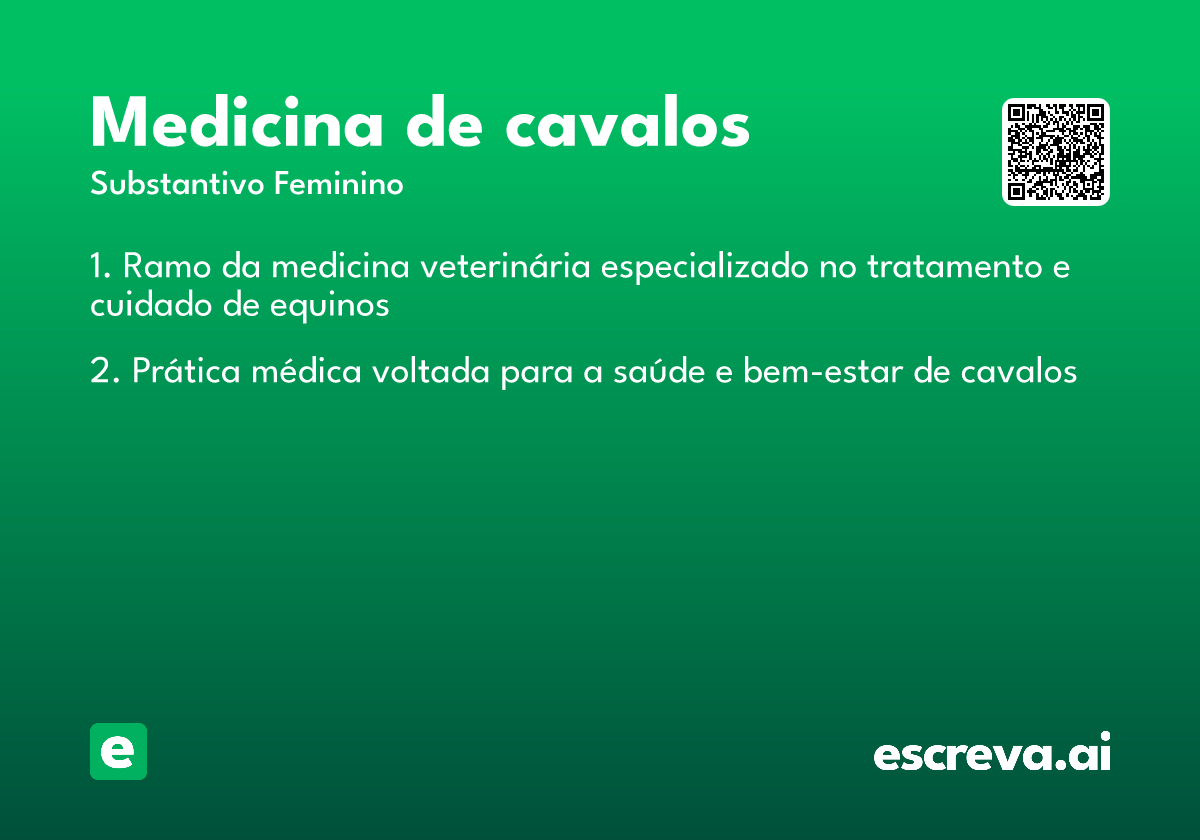 Medicina de cavalos
Substantivo Feminino

1. Ramo da medicina veterinária especializado no tratamento e cuidado de equinos

2. Prática médica voltada para a saúde e bem-estar de cavalos

e

escreva.ai